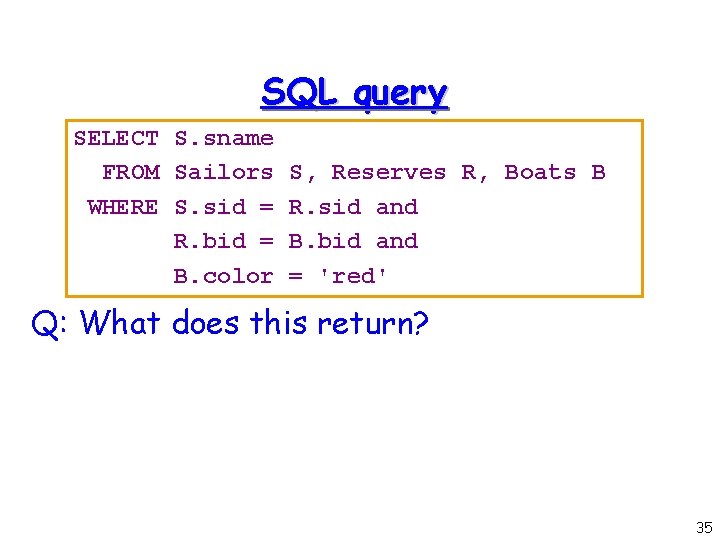 SQL query

SELECT S.sname
  FROM Sailors S, Reserves R, Boats B
 WHERE S.sid = R.sid and
       R.bid = B.bid and
       B.color = 'red'

Q: What does this return?

35